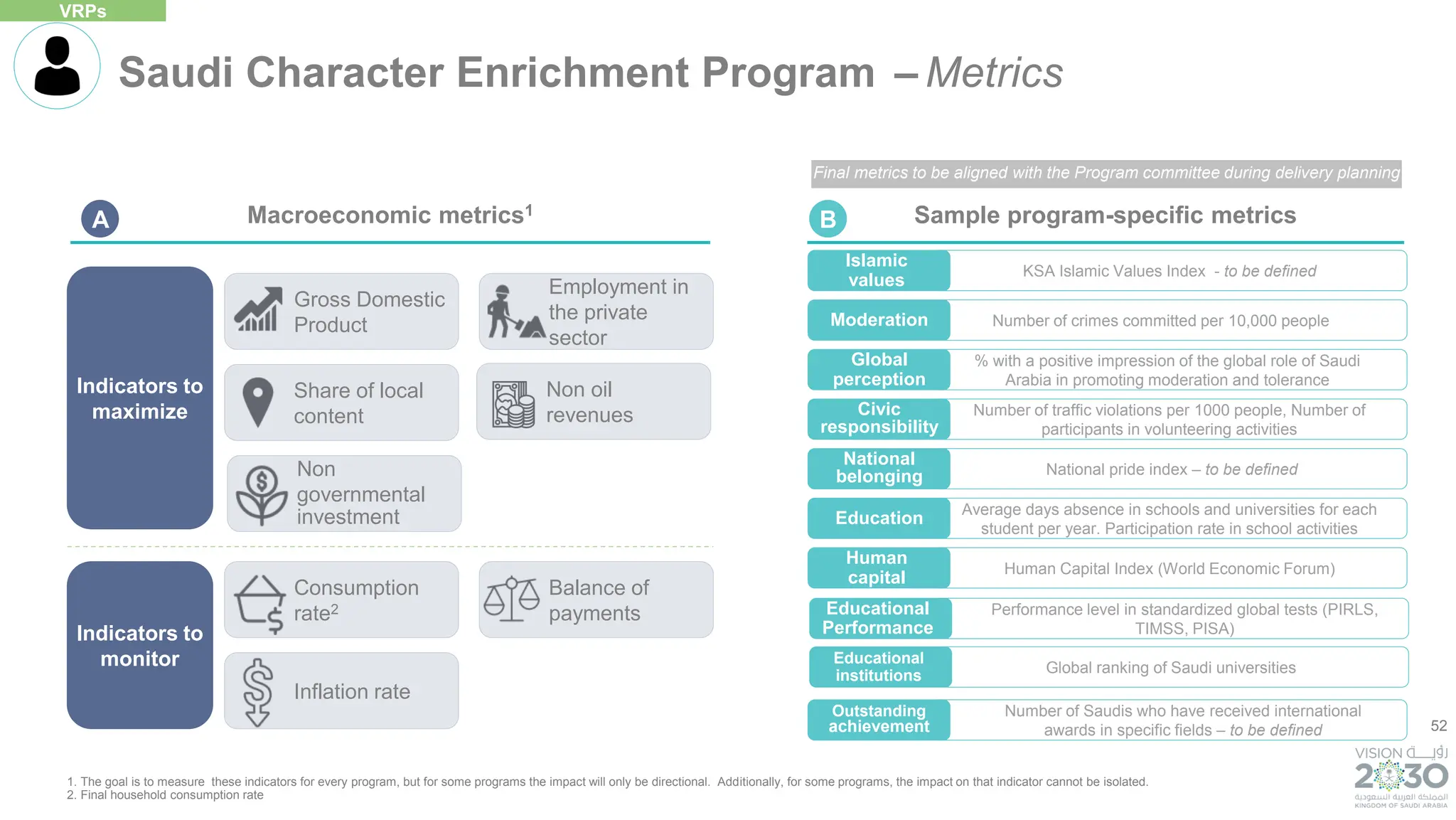 VRPs

Saudi Character Enrichment Program – Metrics

Final metrics to be aligned with the Program committee during delivery planning

A Macroeconomic metrics$^1$

Indicators to maximize

Gross Domestic Product

Employment in the private sector

Share of local content

Non oil revenues

Non governmental investment

Indicators to monitor

Consumption rate$^2$

Balance of payments

Inflation rate

B Sample program-specific metrics

| | |
|---|---|
| Islamic values | KSA Islamic Values Index - to be defined |
| Moderation | Number of crimes committed per 10,000 people |
| Global perception | % with a positive impression of the global role of Saudi Arabia in promoting moderation and tolerance |
| Civic responsibility | Number of traffic violations per 1000 people, Number of participants in volunteering activities |
| National belonging | National pride index – to be defined |
| Education | Average days absence in schools and universities for each student per year. Participation rate in school activities |
| Human capital | Human Capital Index (World Economic Forum) |
| Educational Performance | Performance level in standardized global tests (PIRLS, TIMSS, PISA) |
| Educational institutions | Global ranking of Saudi universities |
| Outstanding achievement | Number of Saudis who have received international awards in specific fields – to be defined |

52

1. The goal is to measure these indicators for every program, but for some programs the impact will only be directional. Additionally, for some programs, the impact on that indicator cannot be isolated.
2. Final household consumption rate

VISION رؤية 2030 المملكة العربية السعودية KINGDOM OF SAUDI ARABIA